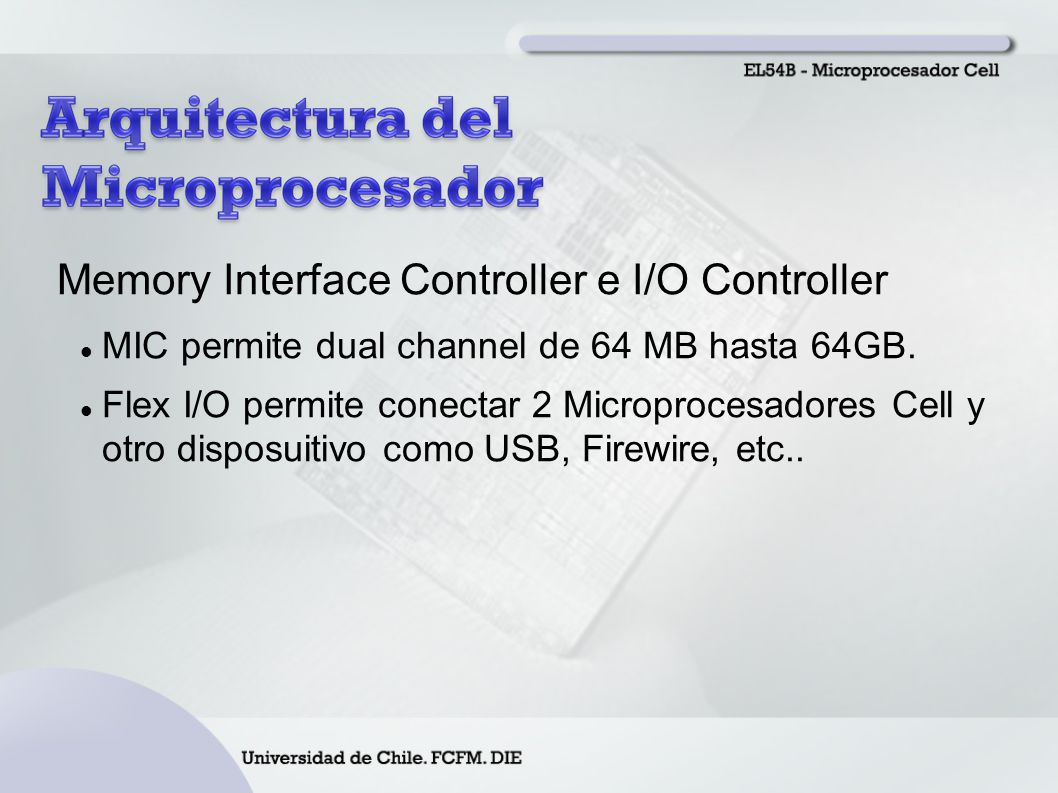 EL54B - Microprocesador Cell

Arquitectura del Microprocesador

Memory Interface Controller e I/O Controller

MIC permite dual channel de 64 MB hasta 64GB.

Flex I/O permite conectar 2 Microprocesadores Cell y otro disposuitivo como USB, Firewire, etc..

Universidad de Chile. FCFM. DIE